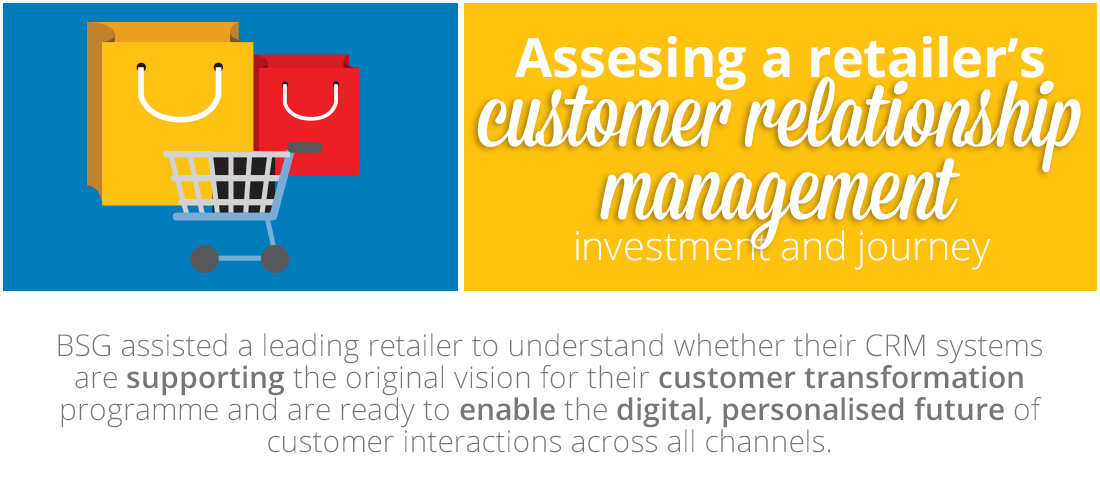 Assesing a retailer's customer relationship management investment and journey

BSG assisted a leading retailer to understand whether their CRM systems are supporting the original vision for their customer transformation programme and are ready to enable the digital, personalised future of customer interactions across all channels.